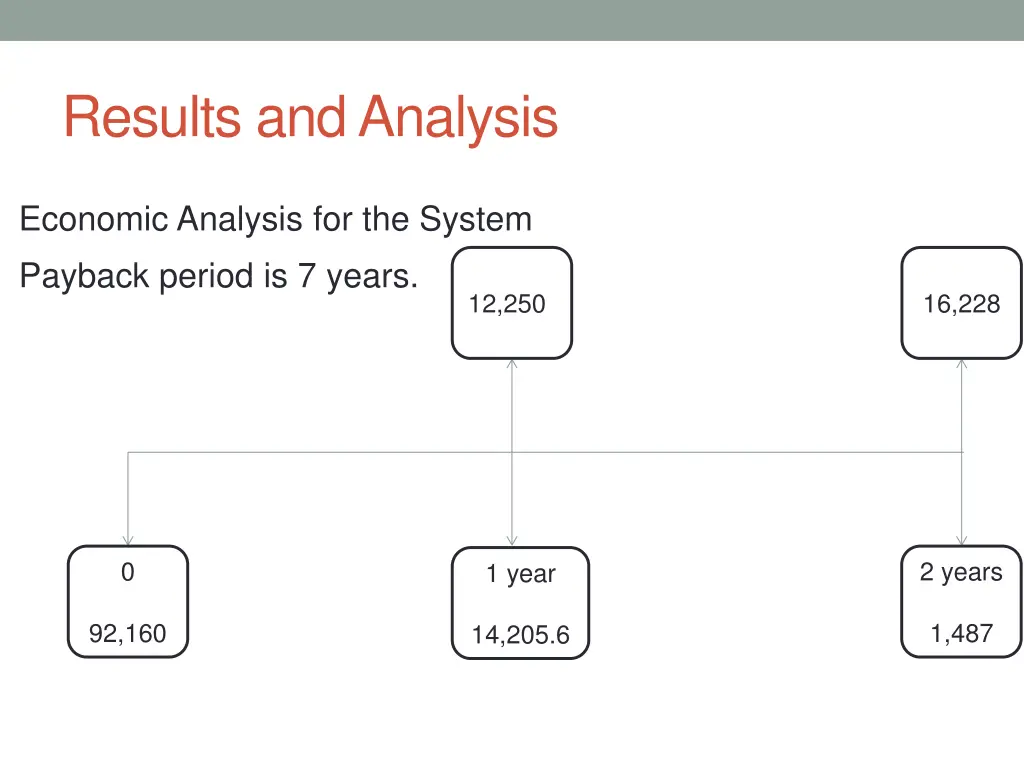 Results and Analysis

Economic Analysis for the System

Payback period is 7 years.

12,250

16,228

0

92,160

1 year

14,205.6

2 years

1,487